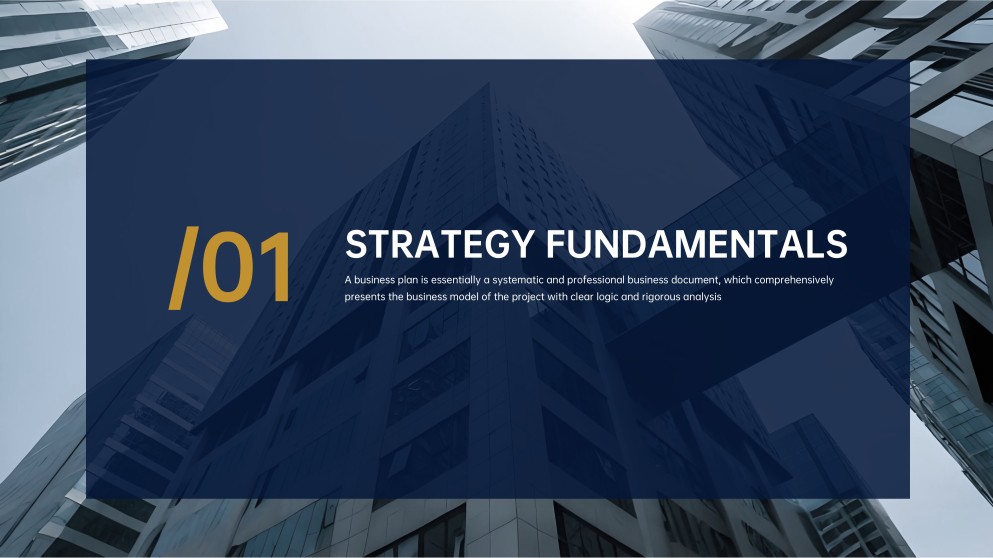 /01

STRATEGY FUNDAMENTALS

A business plan is essentially a systematic and professional business document, which comprehensively presents the business model of the project with clear logic and rigorous analysis